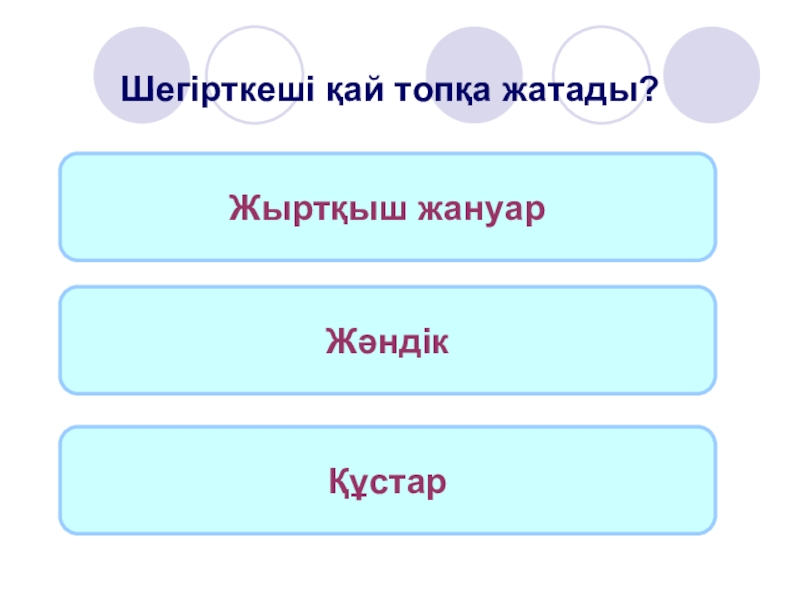 Шегірткеші қай топқа жатады?

Жыртқыш жануар

Жәндік

Құстар